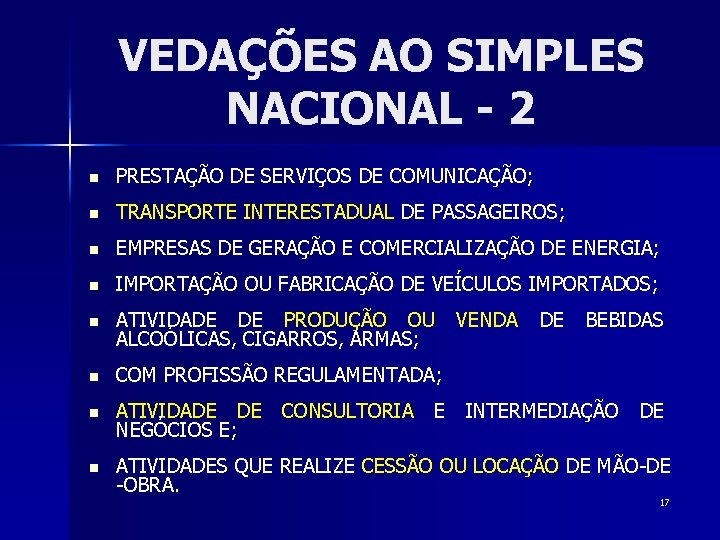 VEDAÇÕES AO SIMPLES NACIONAL - 2

- PRESTAÇÃO DE SERVIÇOS DE COMUNICAÇÃO;
- TRANSPORTE INTERESTADUAL DE PASSAGEIROS;
- EMPRESAS DE GERAÇÃO E COMERCIALIZAÇÃO DE ENERGIA;
- IMPORTAÇÃO OU FABRICAÇÃO DE VEÍCULOS IMPORTADOS;
- ATIVIDADE DE PRODUÇÃO OU VENDA DE BEBIDAS ALCOÓLICAS, CIGARROS, ARMAS;
- COM PROFISSÃO REGULAMENTADA;
- ATIVIDADE DE CONSULTORIA E INTERMEDIAÇÃO DE NEGÓCIOS E;
- ATIVIDADES QUE REALIZE CESSÃO OU LOCAÇÃO DE MÃO-DE-OBRA.

17